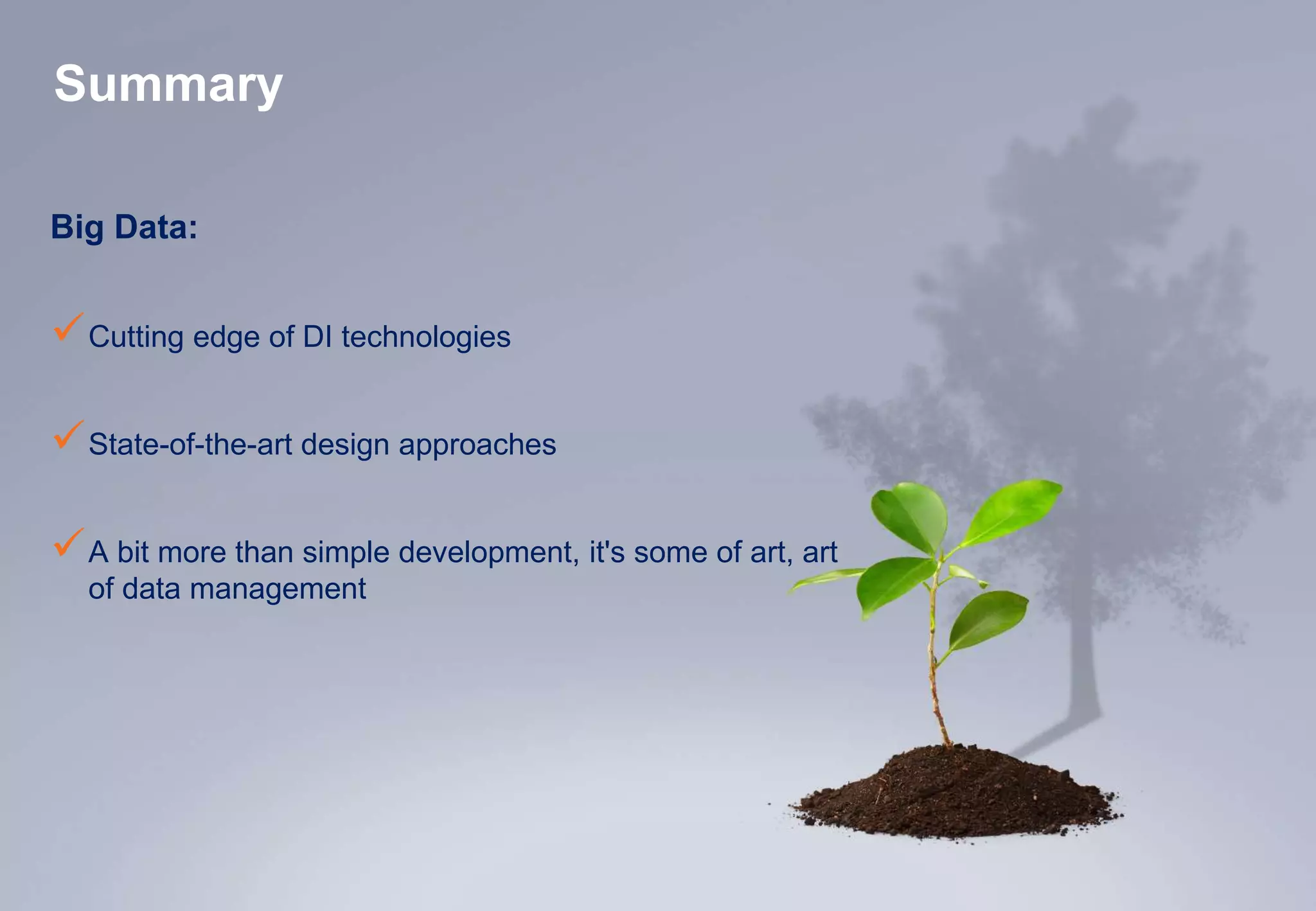 Summary

Big Data:

✓ Cutting edge of DI technologies

✓ State-of-the-art design approaches

✓ A bit more than simple development, it's some of art, art of data management